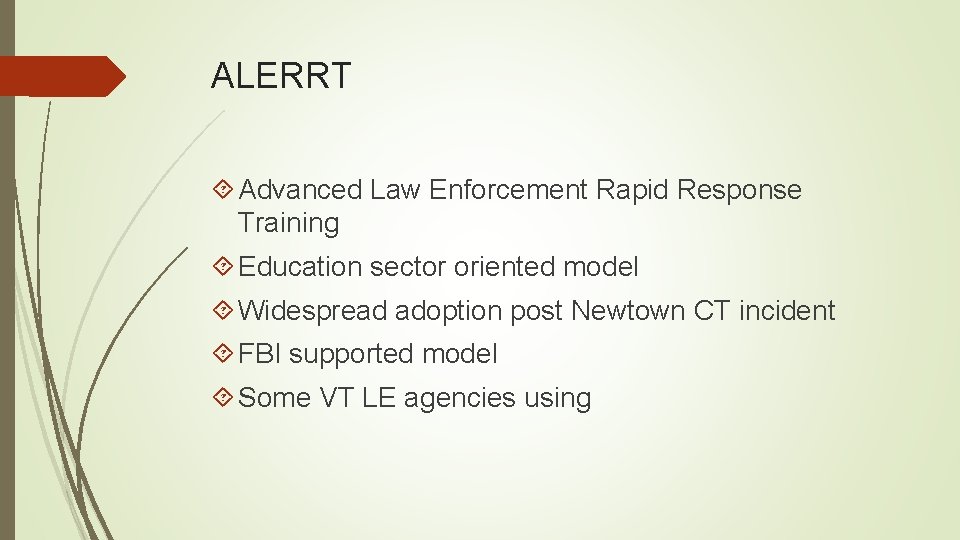 ALERRT

Advanced Law Enforcement Rapid Response Training

Education sector oriented model

Widespread adoption post Newtown CT incident

FBI supported model

Some VT LE agencies using